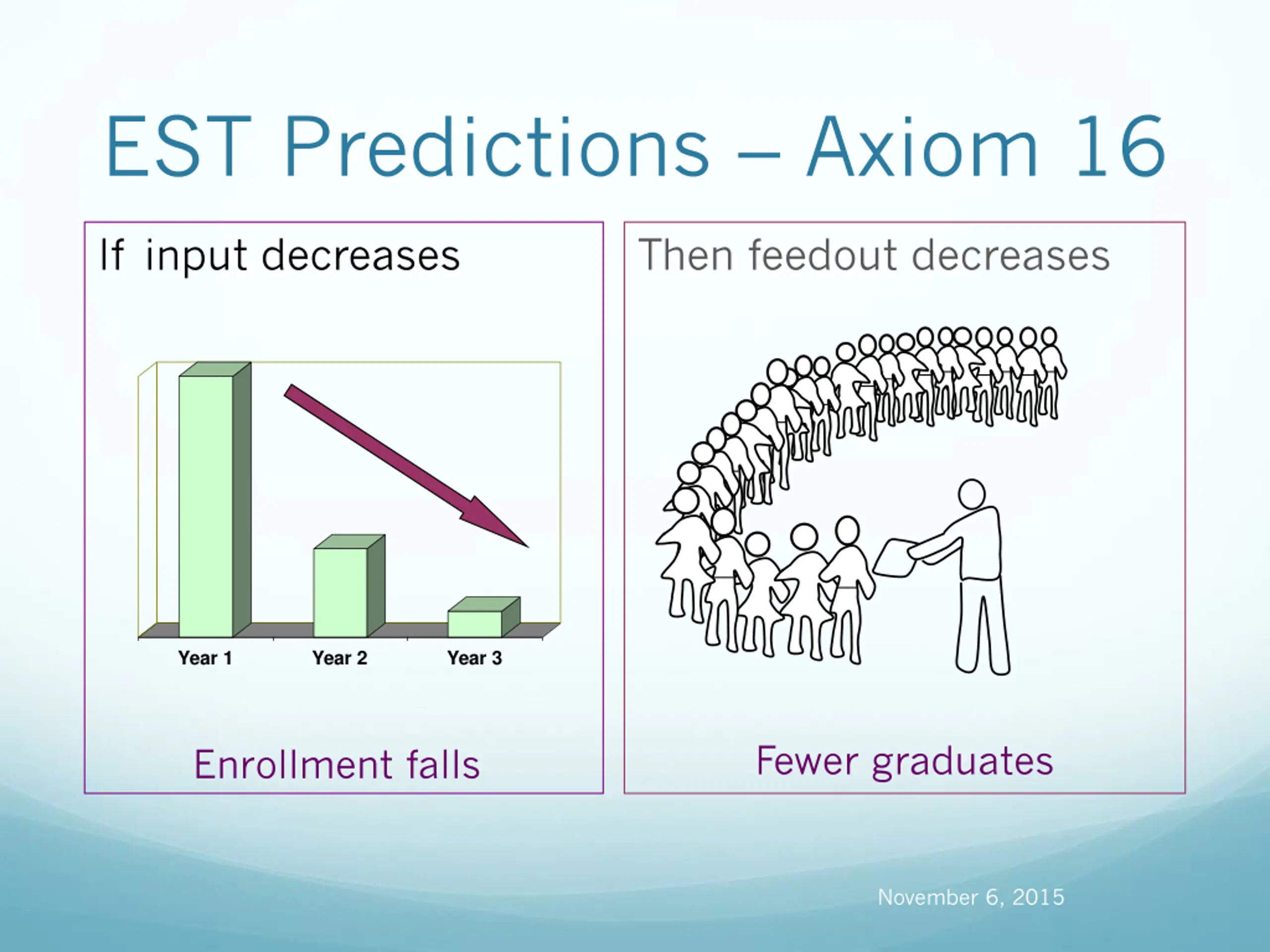 EST Predictions – Axiom 16

If input decreases

Year 1 Year 2 Year 3

Enrollment falls

Then feedout decreases

Fewer graduates

November 6, 2015